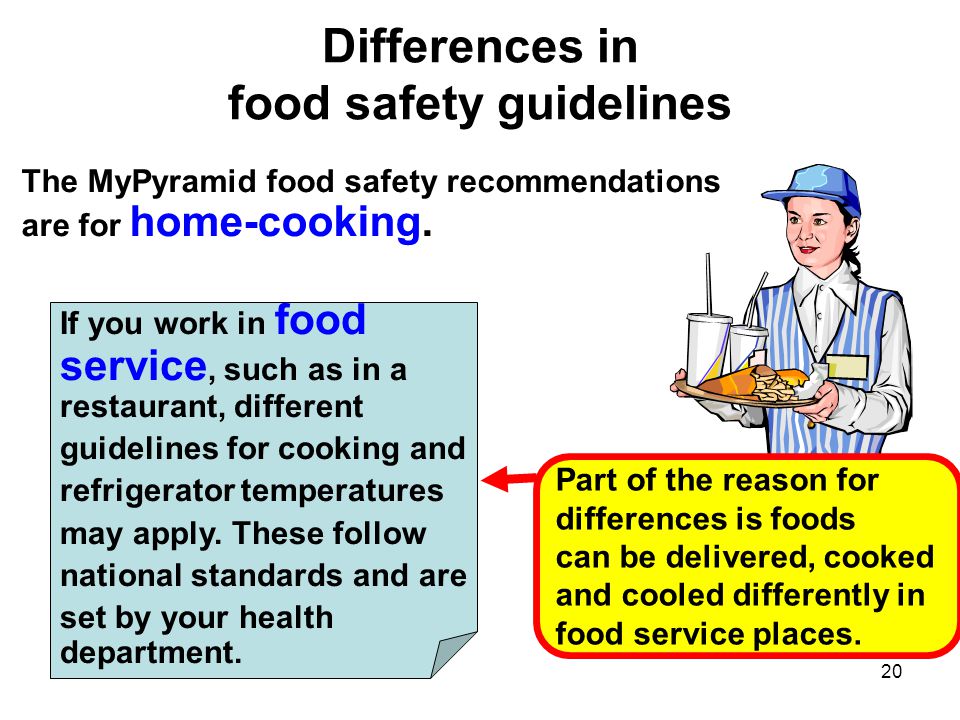 Differences in food safety guidelines

The MyPyramid food safety recommendations are for home-cooking.

If you work in food service, such as in a restaurant, different guidelines for cooking and refrigerator temperatures may apply. These follow national standards and are set by your health department.

Part of the reason for differences is foods can be delivered, cooked and cooled differently in food service places.

20